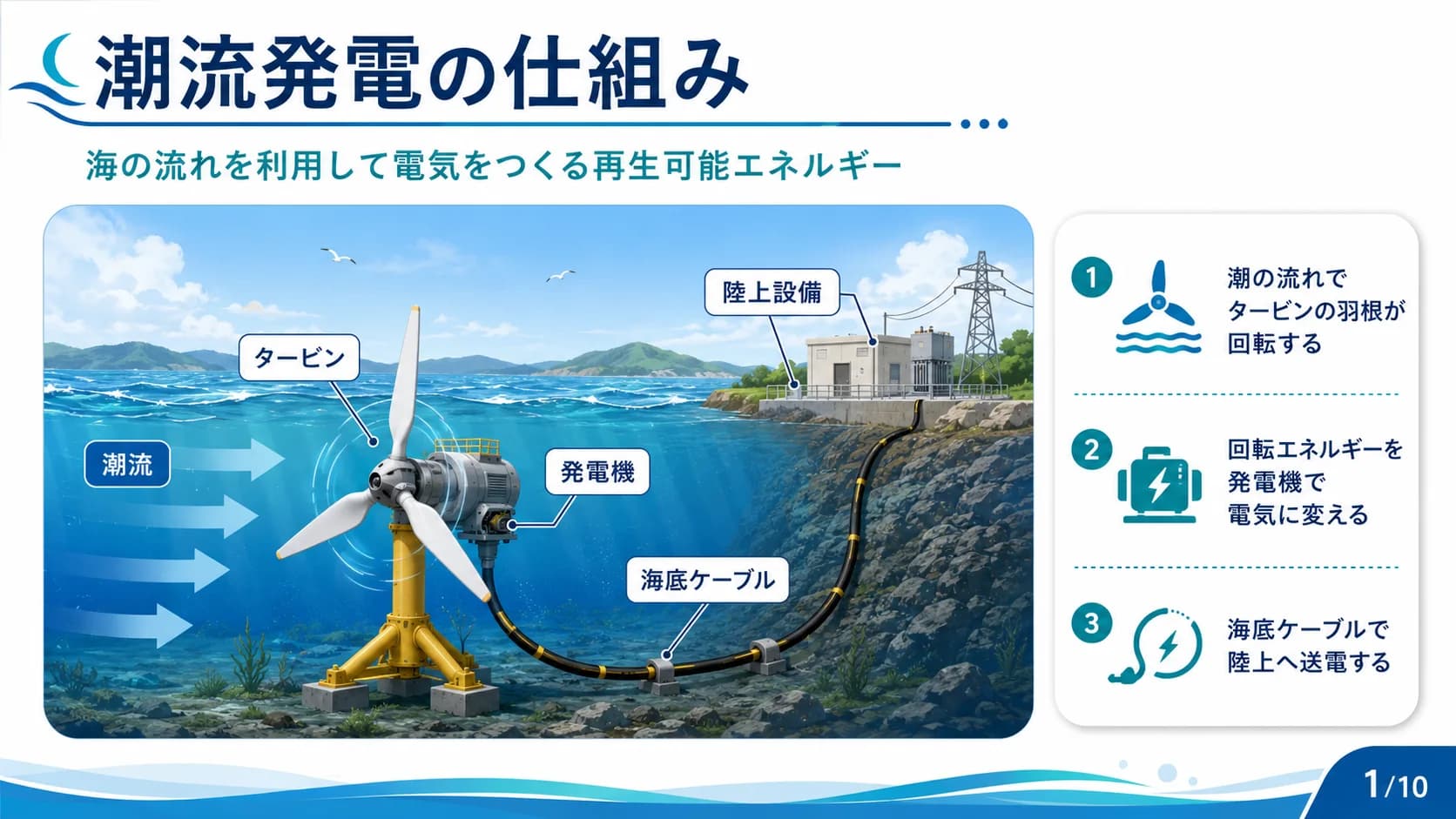 潮流発電の仕組み

海の流れを利用して電気をつくる再生可能エネルギー

陸上設備

タービン

潮流

発電機

海底ケーブル

1 潮の流れでタービンの羽根が回転する

2 回転エネルギーを発電機で電気に変える

3 海底ケーブルで陸上へ送電する

1/10